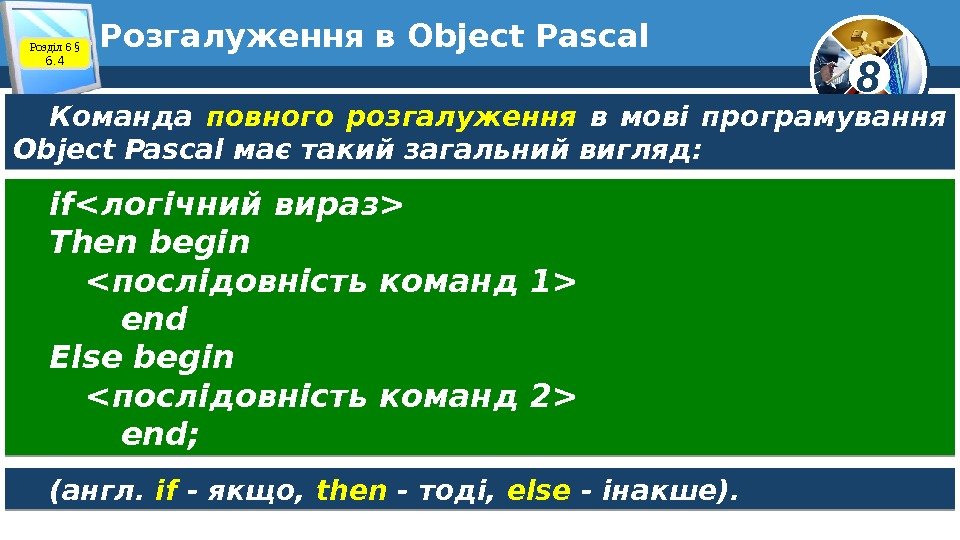 Розділ 6 § 6.4

Розгалуження в Object Pascal

8

Команда повного розгалуження в мові програмування Object Pascal має такий загальний вигляд:

if<логічний вираз>
Then begin
<послідовність команд 1>
end
Else begin
<послідовність команд 2>
end;

(англ. if - якщо, then - тоді, else - інакше).